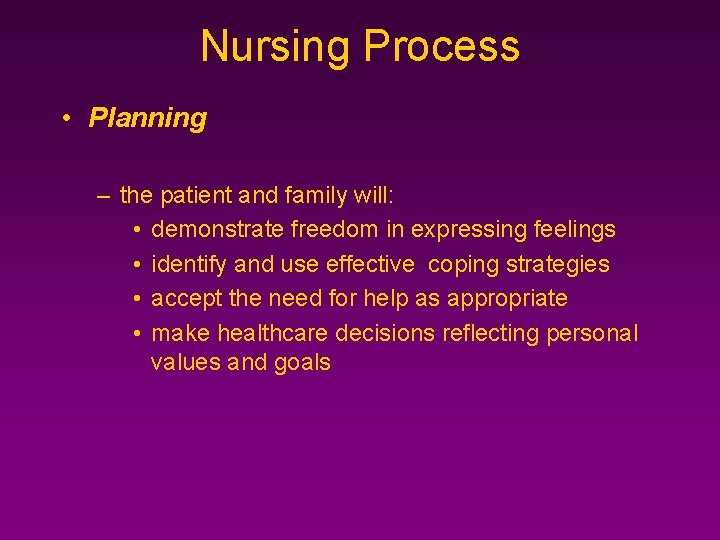 Nursing Process

• Planning

– the patient and family will:
• demonstrate freedom in expressing feelings
• identify and use effective coping strategies
• accept the need for help as appropriate
• make healthcare decisions reflecting personal values and goals